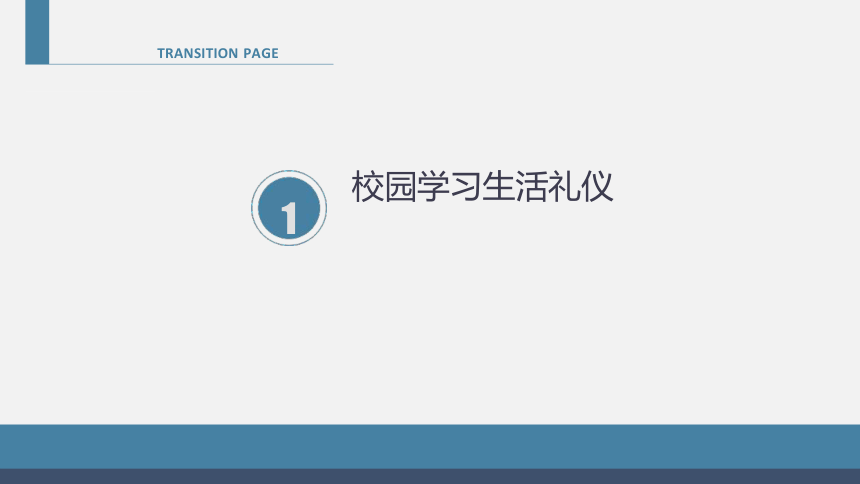 TRANSITION PAGE

1

校园学习生活礼仪